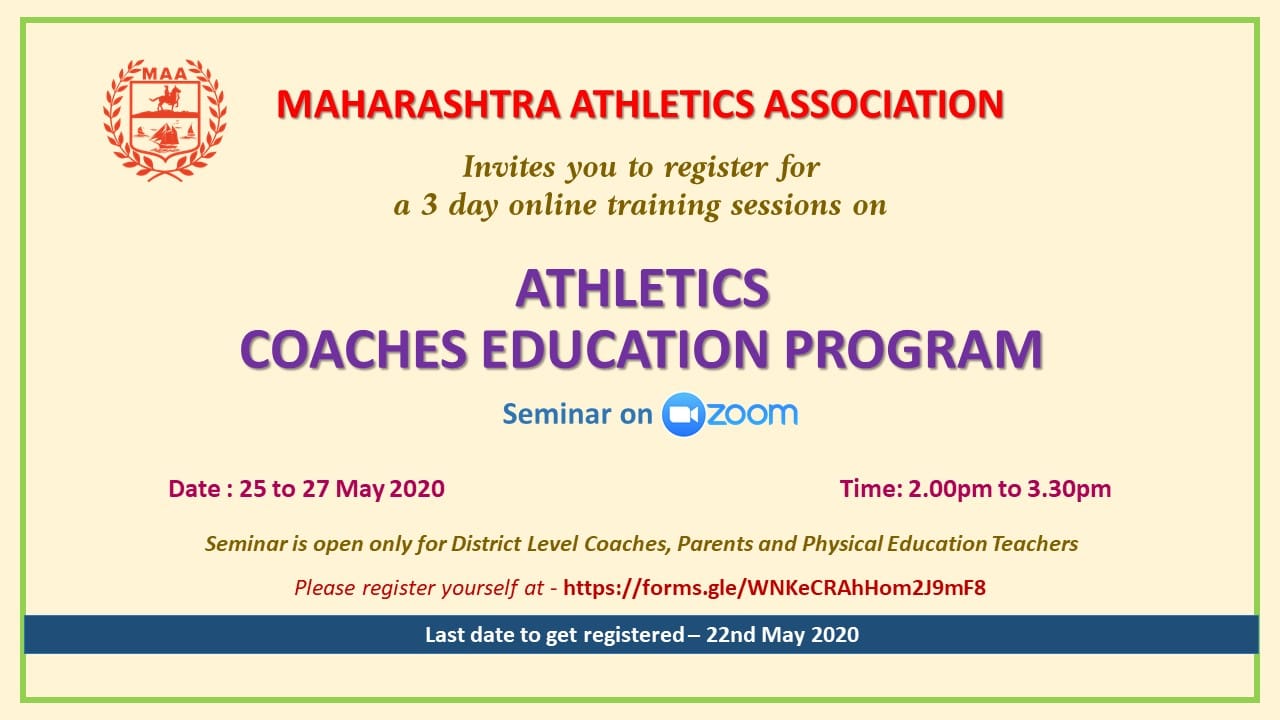 MAA

MAHARASHTRA ATHLETICS ASSOCIATION

Invites you to register for a 3 day online training sessions on

ATHLETICS
COACHES EDUCATION PROGRAM

Seminar on zoom

Date : 25 to 27 May 2020

Time: 2.00pm to 3.30pm

Seminar is open only for District Level Coaches, Parents and Physical Education Teachers

Please register yourself at - https://forms.gle/WNKeCRAhHom2J9mF8

Last date to get registered – 22nd May 2020